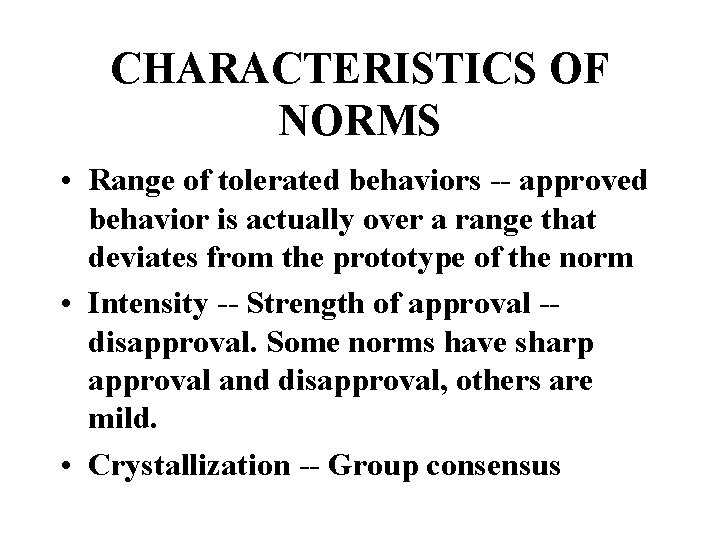 CHARACTERISTICS OF NORMS

• Range of tolerated behaviors -- approved behavior is actually over a range that deviates from the prototype of the norm

• Intensity -- Strength of approval -- disapproval. Some norms have sharp approval and disapproval, others are mild.

• Crystallization -- Group consensus